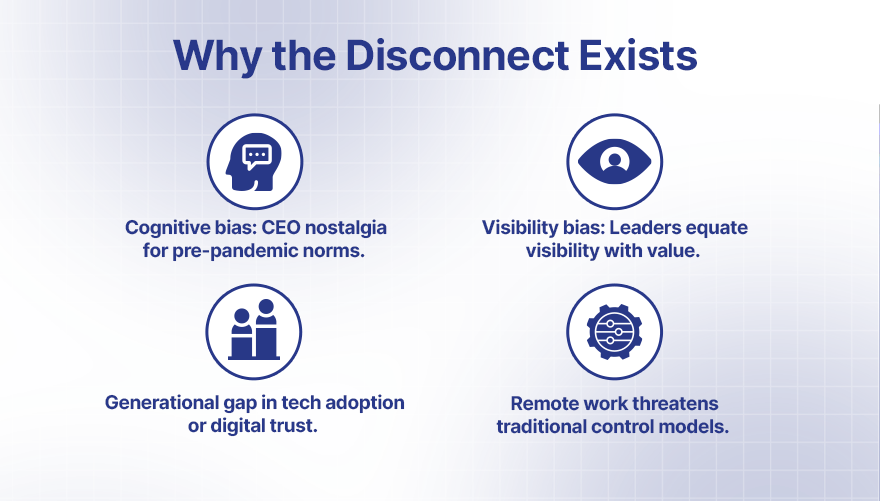 Why the Disconnect Exists

Cognitive bias: CEO nostalgia for pre-pandemic norms.

Visibility bias: Leaders equate visibility with value.

Generational gap in tech adoption or digital trust.

Remote work threatens traditional control models.